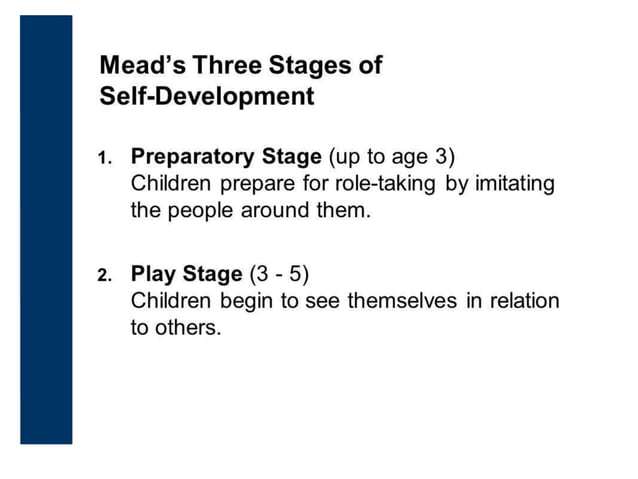 Mead's Three Stages of Self-Development

1. Preparatory Stage (up to age 3)
Children prepare for role-taking by imitating the people around them.

2. Play Stage (3 - 5)
Children begin to see themselves in relation to others.